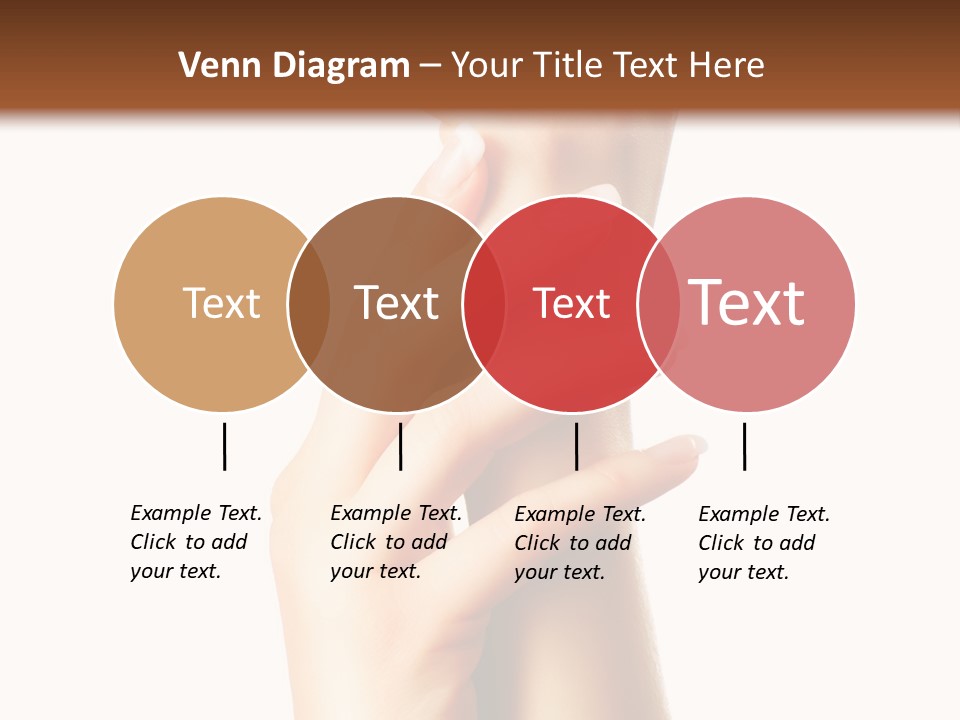 Venn Diagram – Your Title Text Here

Text

Text

Text

Text

Example Text. Click to add your text.

Example Text. Click to add your text.

Example Text. Click to add your text.

Example Text. Click to add your text.